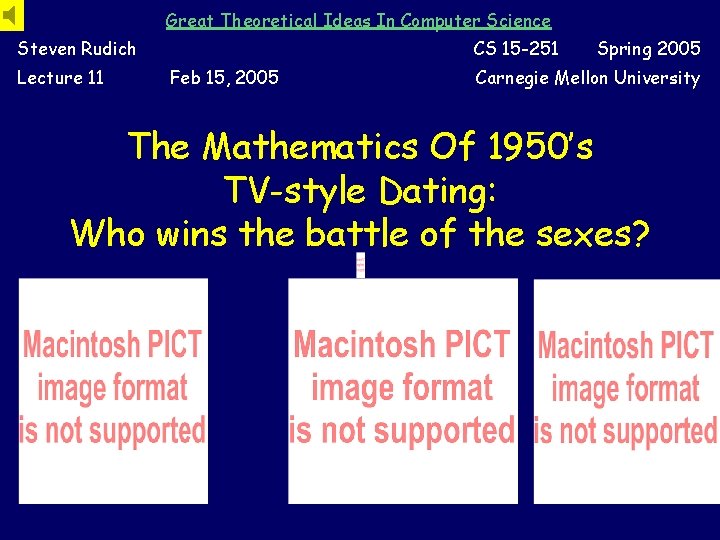 Great Theoretical Ideas In Computer Science

Steven Rudich

CS 15-251

Spring 2005

Lecture 11

Feb 15, 2005

Carnegie Mellon University

The Mathematics Of 1950's TV-style Dating: Who wins the battle of the sexes?

Macintosh PICT image format is not supported

Macintosh PICT image format is not supported

Macintosh PICT image format is not supported